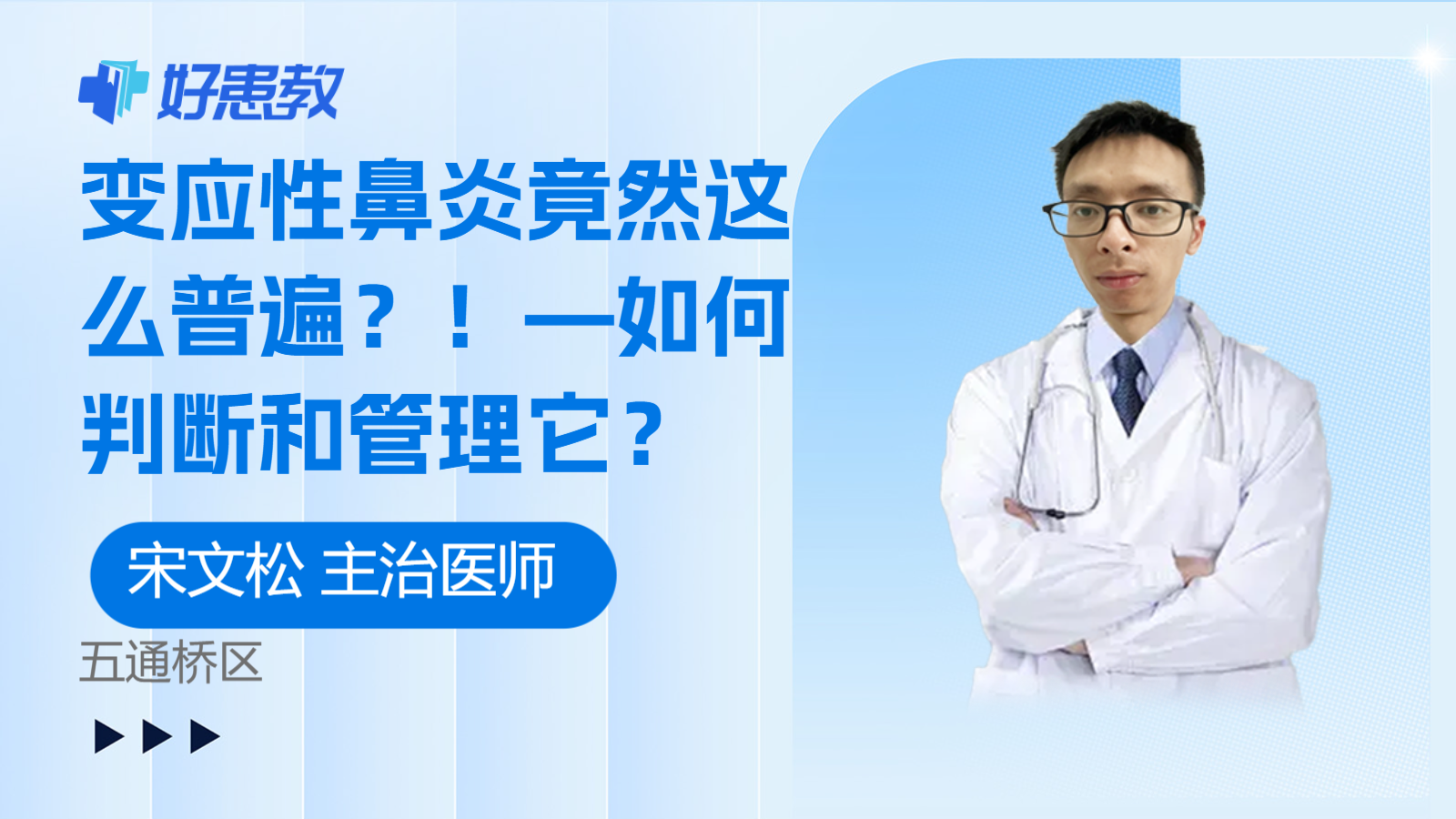 好患教

变应性鼻炎竟然这么普遍？！—如何判断和管理它？

宋文松 主治医师

五通桥区